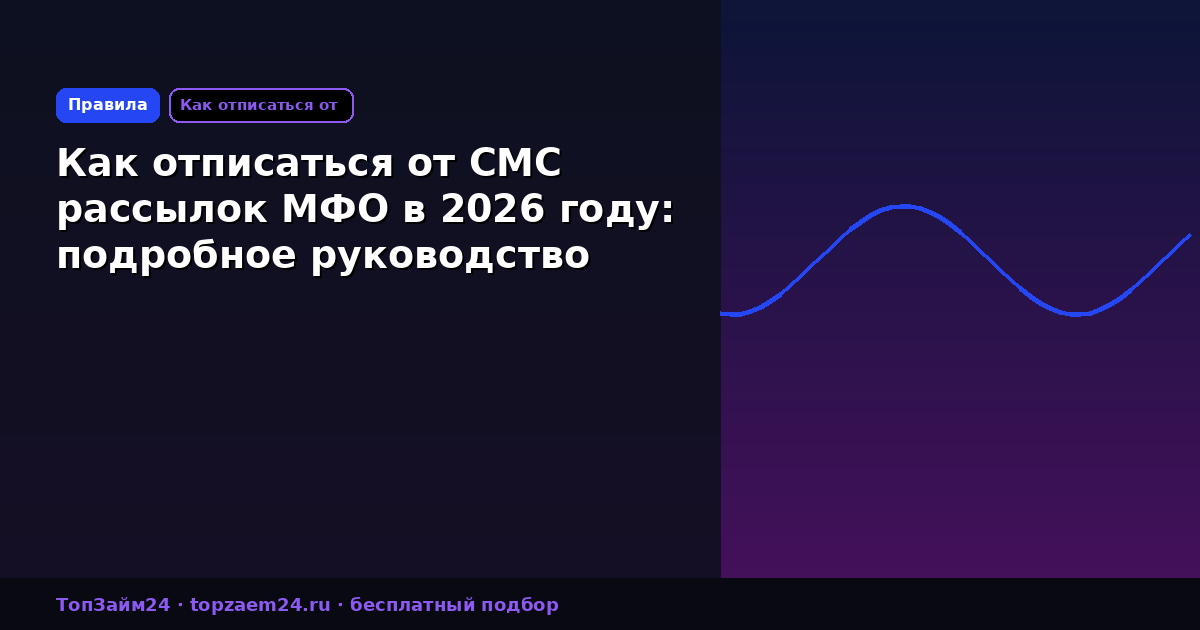 Правила Как отписаться от

Как отписаться от СМС рассылок МФО в 2026 году: подробное руководство

ТопЗайм24 · topzaem24.ru · бесплатный подбор